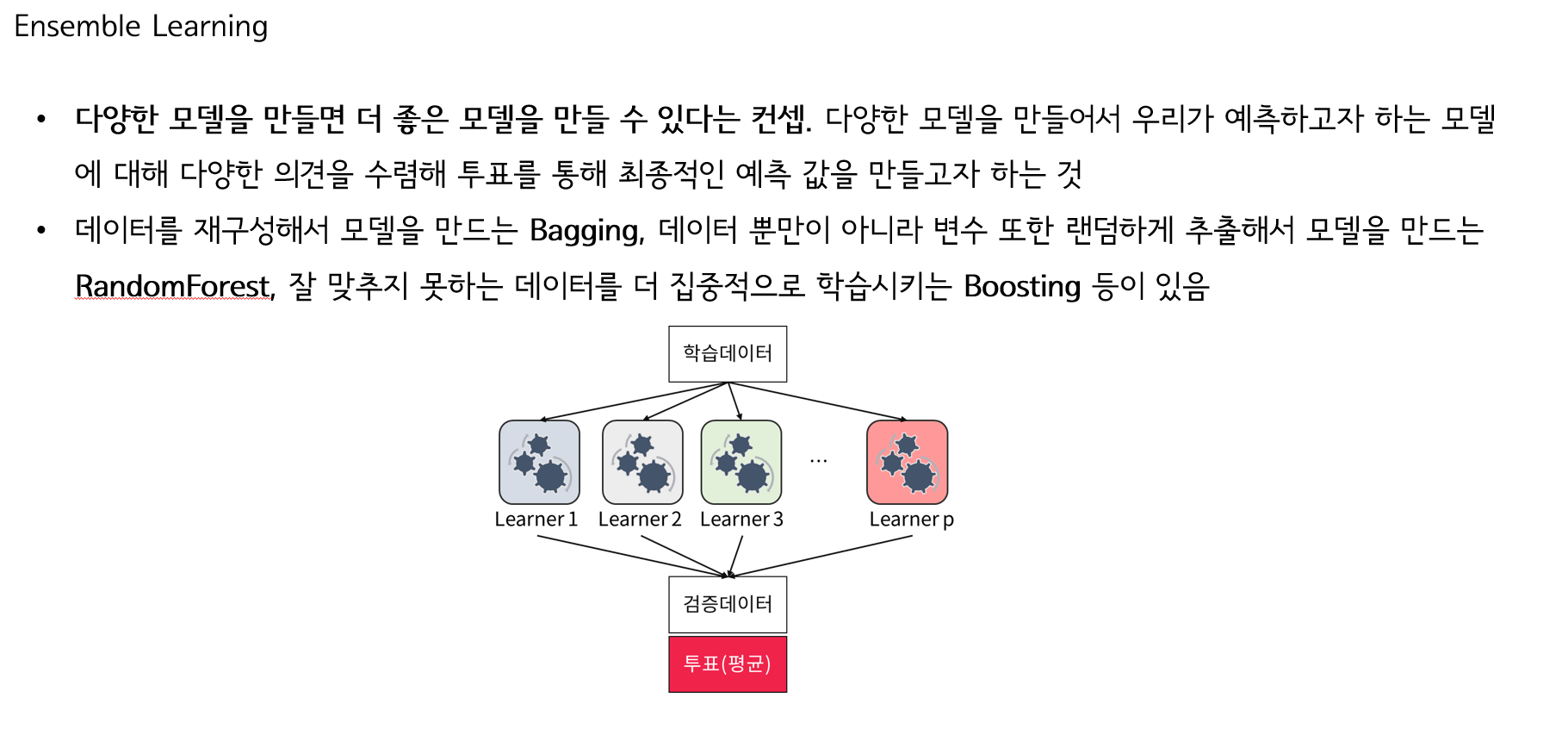 Ensemble Learning

• 다양한 모델을 만들면 더 좋은 모델을 만들 수 있다는 컨셉. 다양한 모델을 만들어서 우리가 예측하고자 하는 모델에 대해 다양한 의견을 수렴해 투표를 통해 최종적인 예측 값을 만들고자 하는 것

• 데이터를 재구성해서 모델을 만드는 Bagging, 데이터 뿐만이 아니라 변수 또한 랜덤하게 추출해서 모델을 만드는 RandomForest, 잘 맞추지 못하는 데이터를 더 집중적으로 학습시키는 Boosting 등이 있음

학습데이터

Learner 1
Learner 2
Learner 3
...
Learner p

검증데이터

투표(평균)